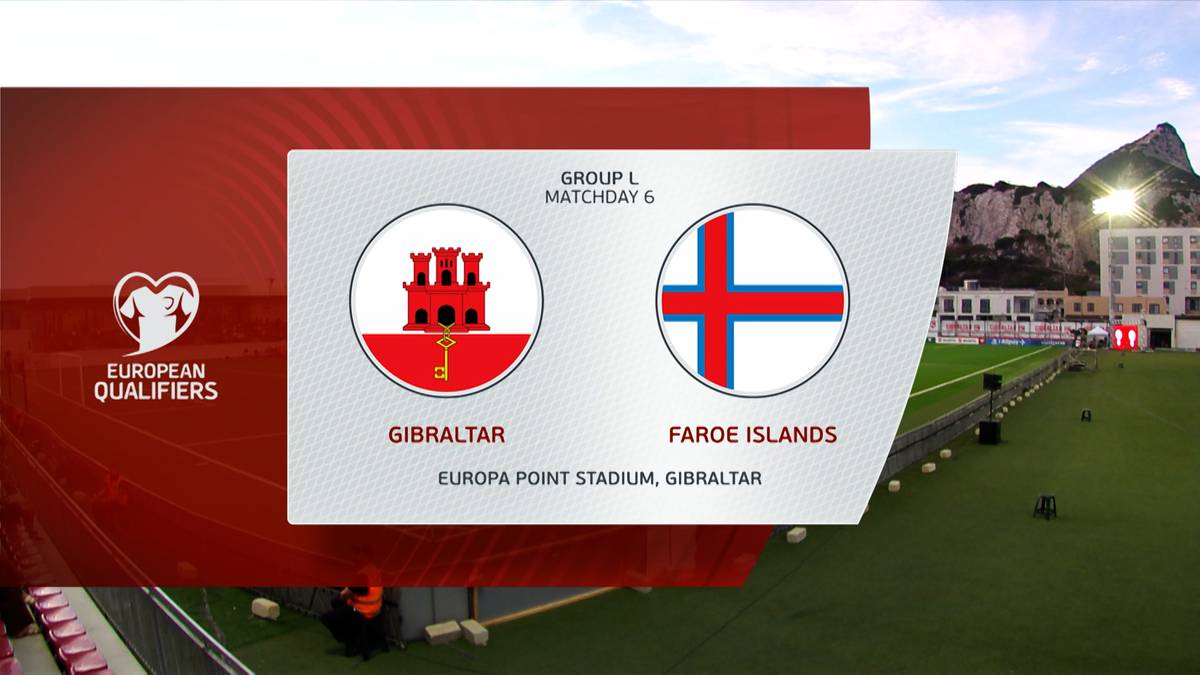 EUROPEAN QUALIFIERS

GROUP L
MATCHDAY 6

GIBRALTAR

FAROE ISLANDS

EUROPA POINT STADIUM, GIBRALTAR